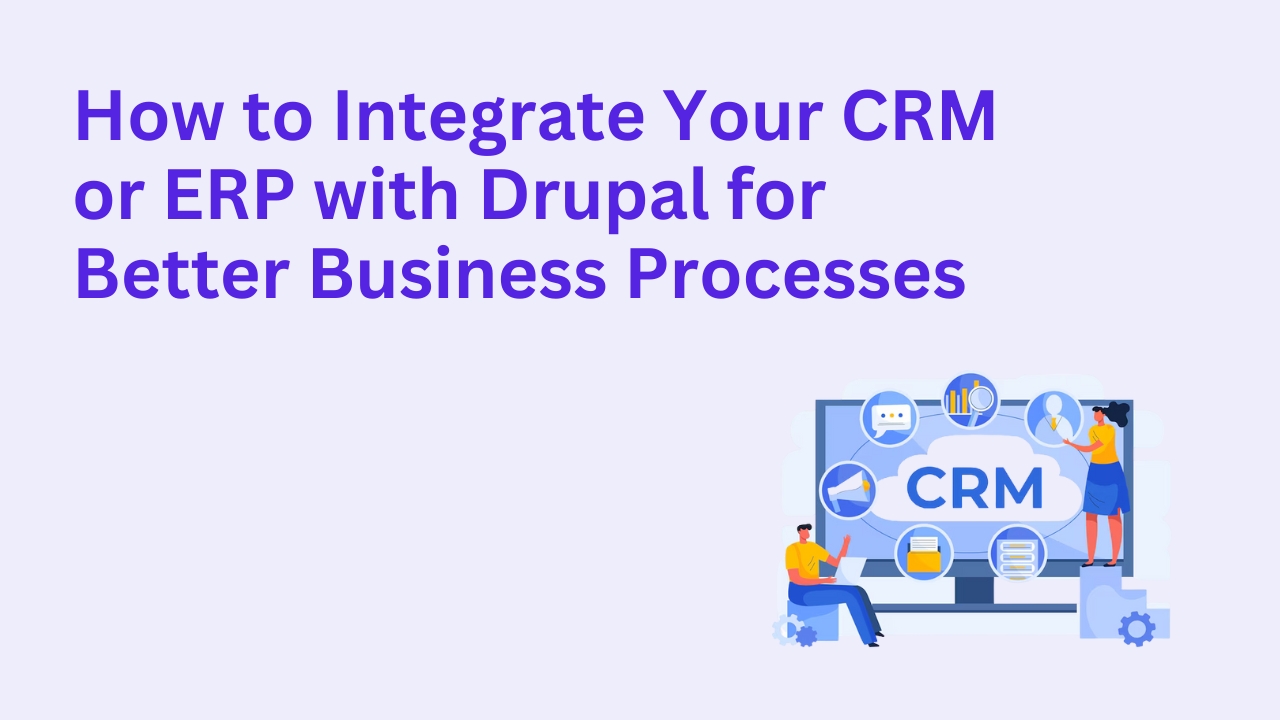 How to Integrate Your CRM or ERP with Drupal for Better Business Processes

CRM